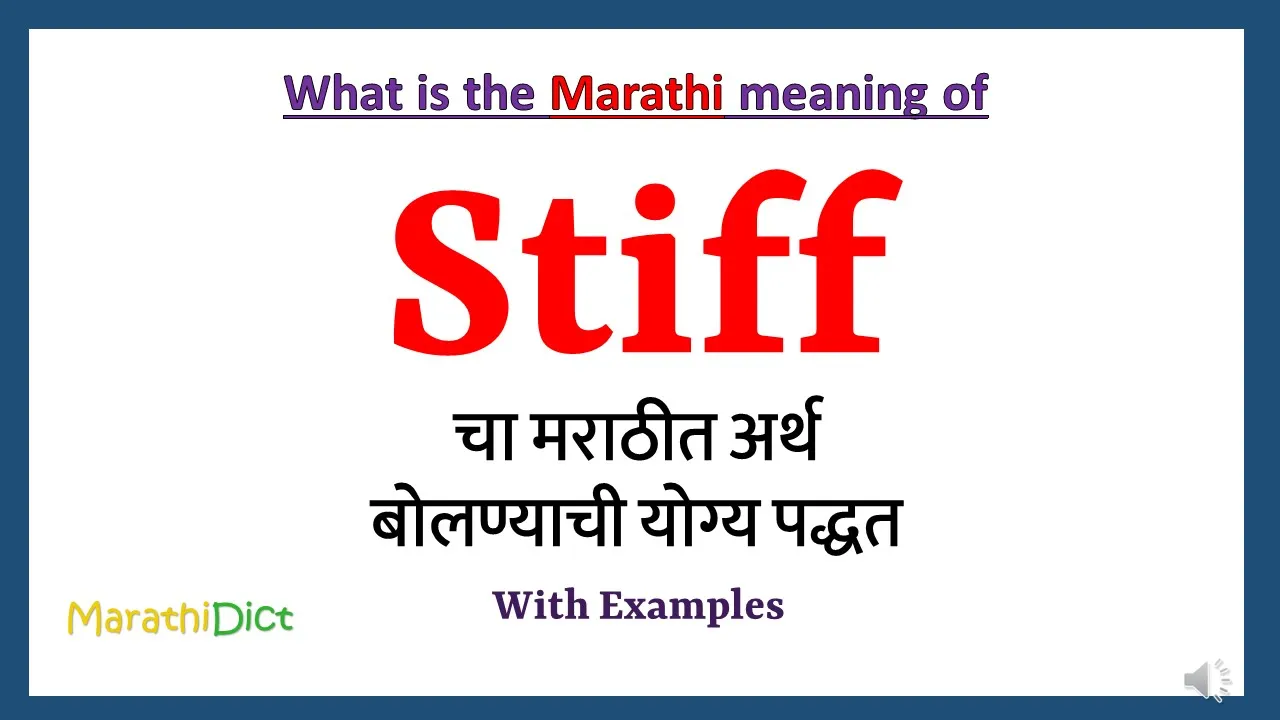 What is the Marathi meaning of

Stiff

चा मराठीत अर्थ
बोलण्याची योग्य पद्धत

With Examples

MarathiDict